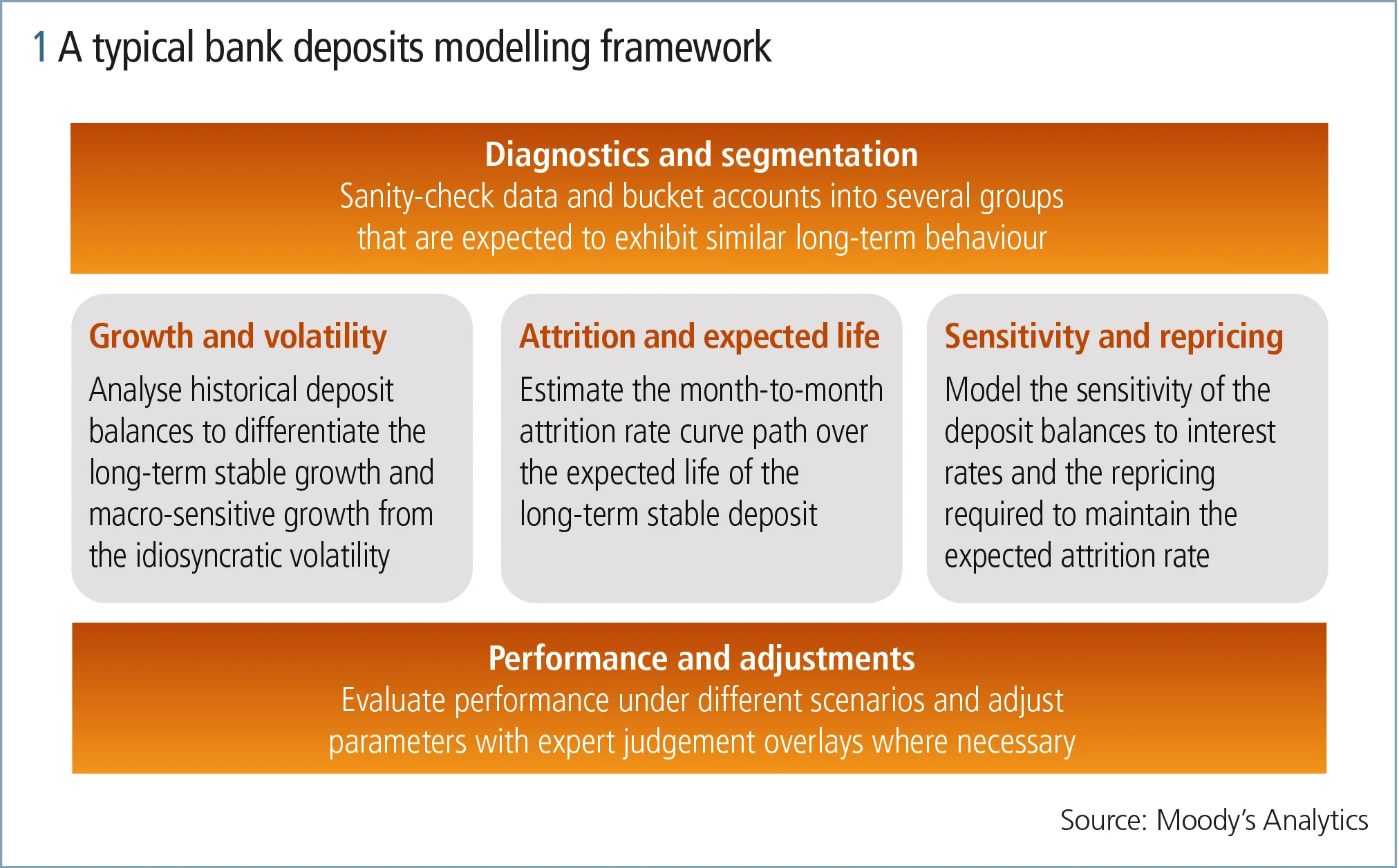 1 A typical bank deposits modelling framework

Diagnostics and segmentation
Sanity-check data and bucket accounts into several groups that are expected to exhibit similar long-term behaviour

Growth and volatility
Analyse historical deposit balances to differentiate the long-term stable growth and macro-sensitive growth from the idiosyncratic volatility

Attrition and expected life
Estimate the month-to-month attrition rate curve path over the expected life of the long-term stable deposit

Sensitivity and repricing
Model the sensitivity of the deposit balances to interest rates and the repricing required to maintain the expected attrition rate

Performance and adjustments
Evaluate performance under different scenarios and adjust parameters with expert judgement overlays where necessary

Source: Moody's Analytics